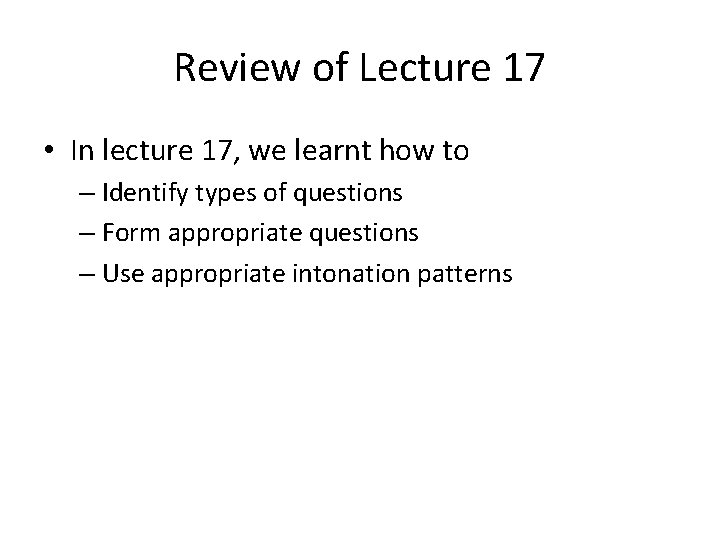 Review of Lecture 17

• In lecture 17, we learnt how to
– Identify types of questions
– Form appropriate questions
– Use appropriate intonation patterns